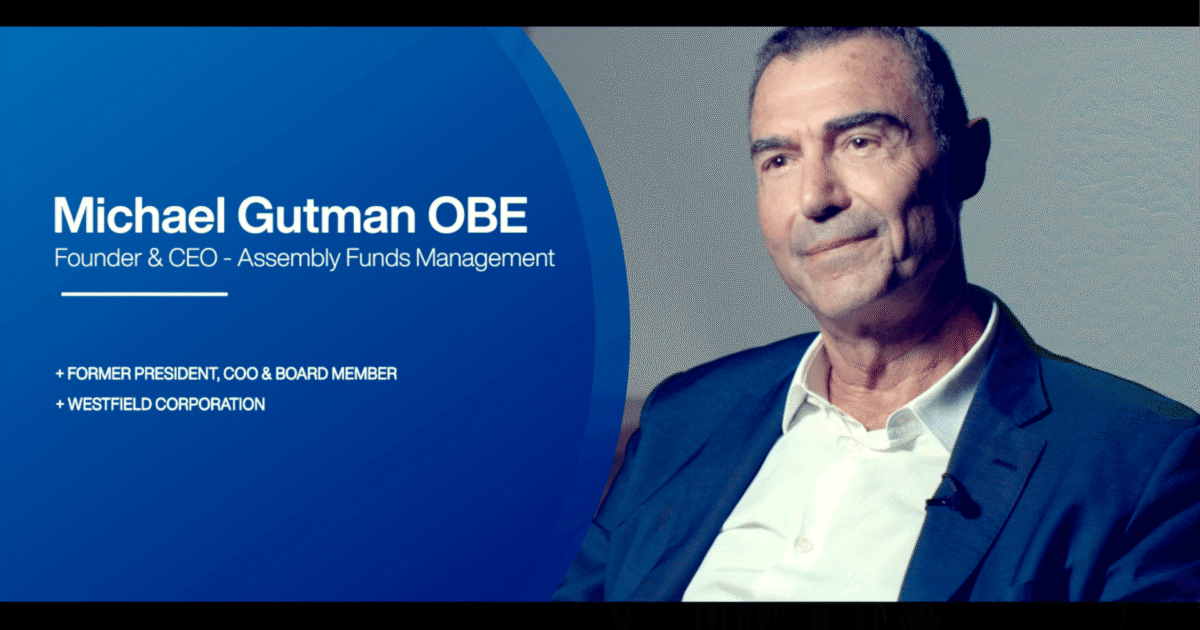 Michael Gutman OBE
Founder & CEO - Assembly Funds Management

+ FORMER PRESIDENT, COO & BOARD MEMBER
+ WESTFIELD CORPORATION